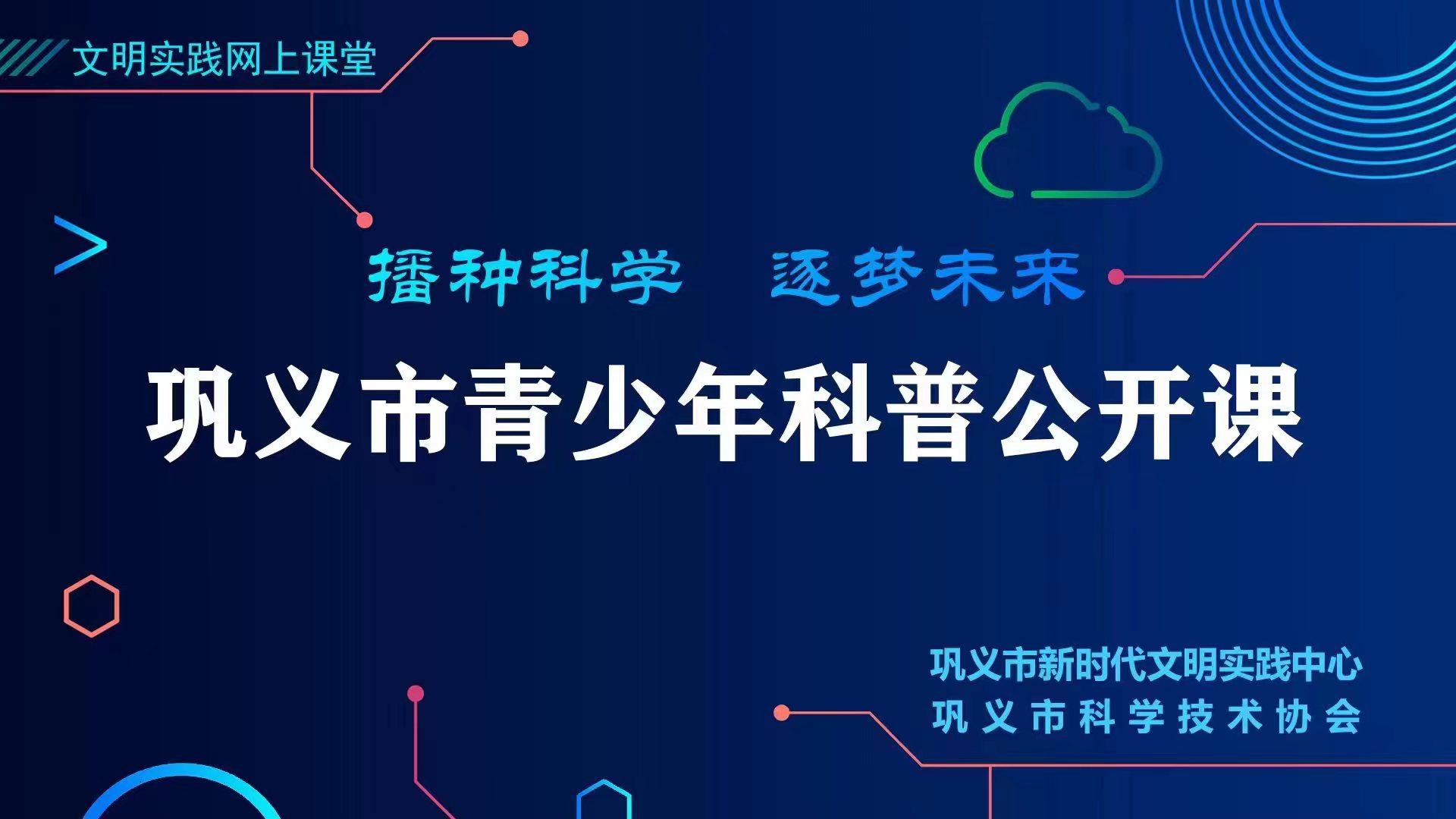 文明实践网上课堂

播种科学　逐梦未来

巩义市青少年科普公开课

巩义市新时代文明实践中心
巩义市科学技术协会